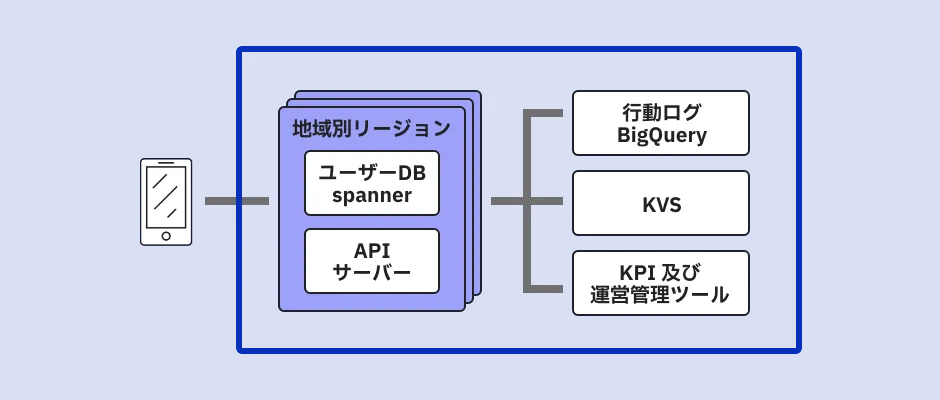 地域別リージョン

ユーザーDB
spanner

API
サーバー

行動ログ
BigQuery

KVS

KPI 及び
運営管理ツール